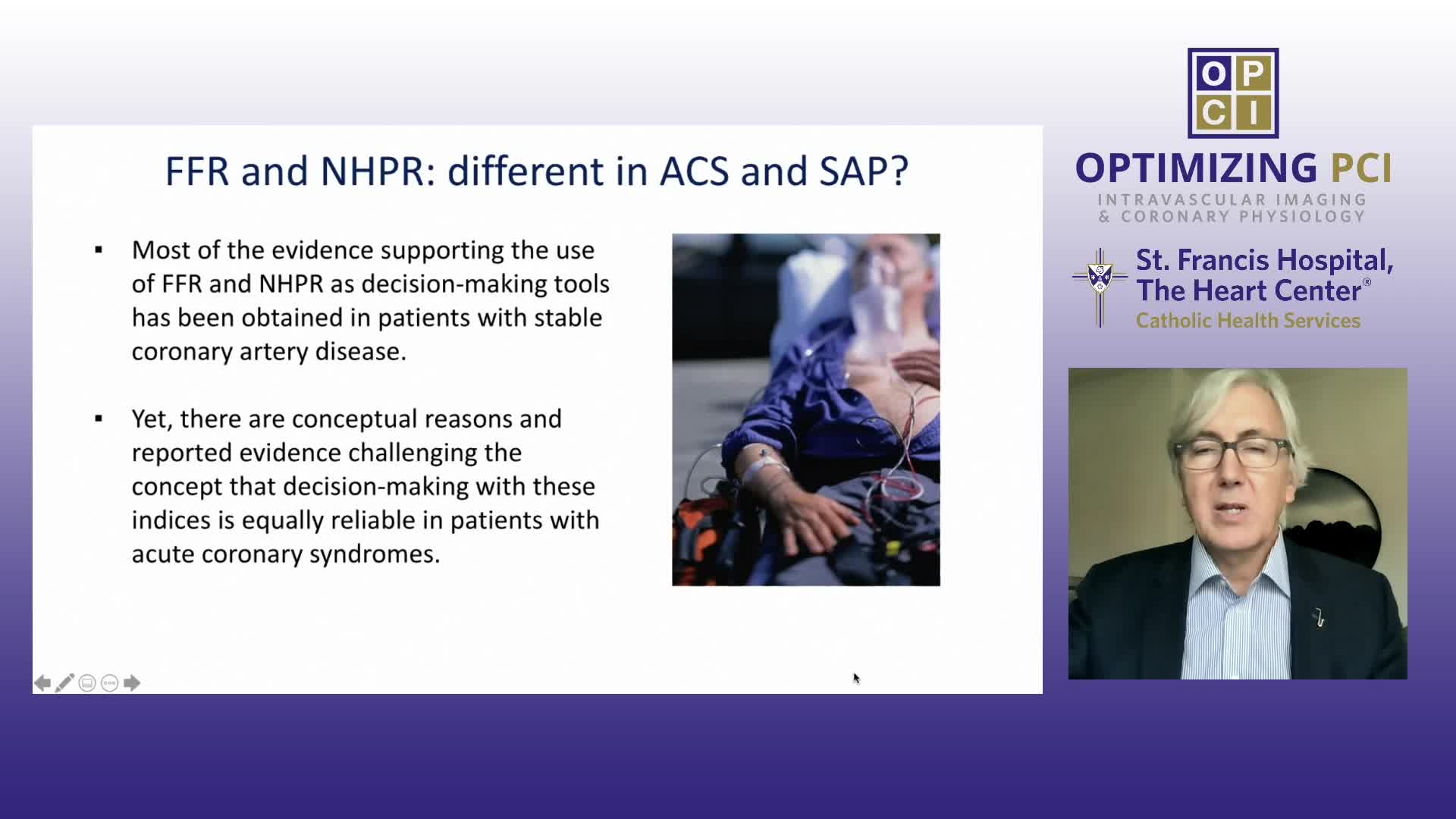 FFR and NHPR: different in ACS and SAP?

▪ Most of the evidence supporting the use of FFR and NHPR as decision-making tools has been obtained in patients with stable coronary artery disease.

▪ Yet, there are conceptual reasons and reported evidence challenging the concept that decision-making with these indices is equally reliable in patients with acute coronary syndromes.

O P
C I

OPTIMIZING PCI
INTRAVASCULAR IMAGING & CORONARY PHYSIOLOGY

St. Francis Hospital, The Heart Center®
Catholic Health Services